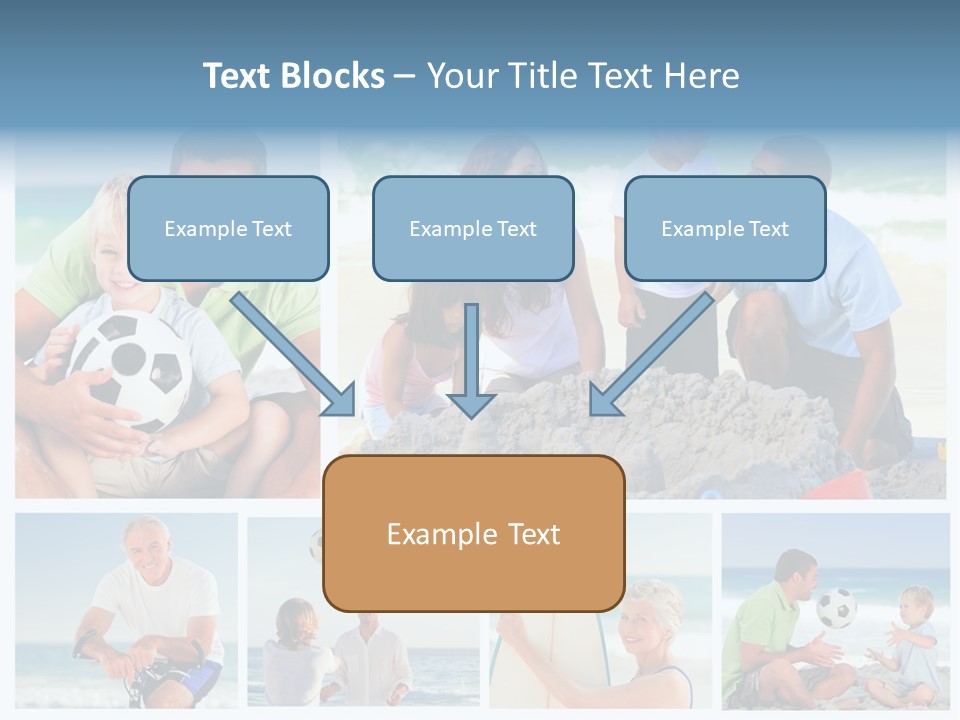 Text Blocks – Your Title Text Here

Example Text

Example Text

Example Text

Example Text